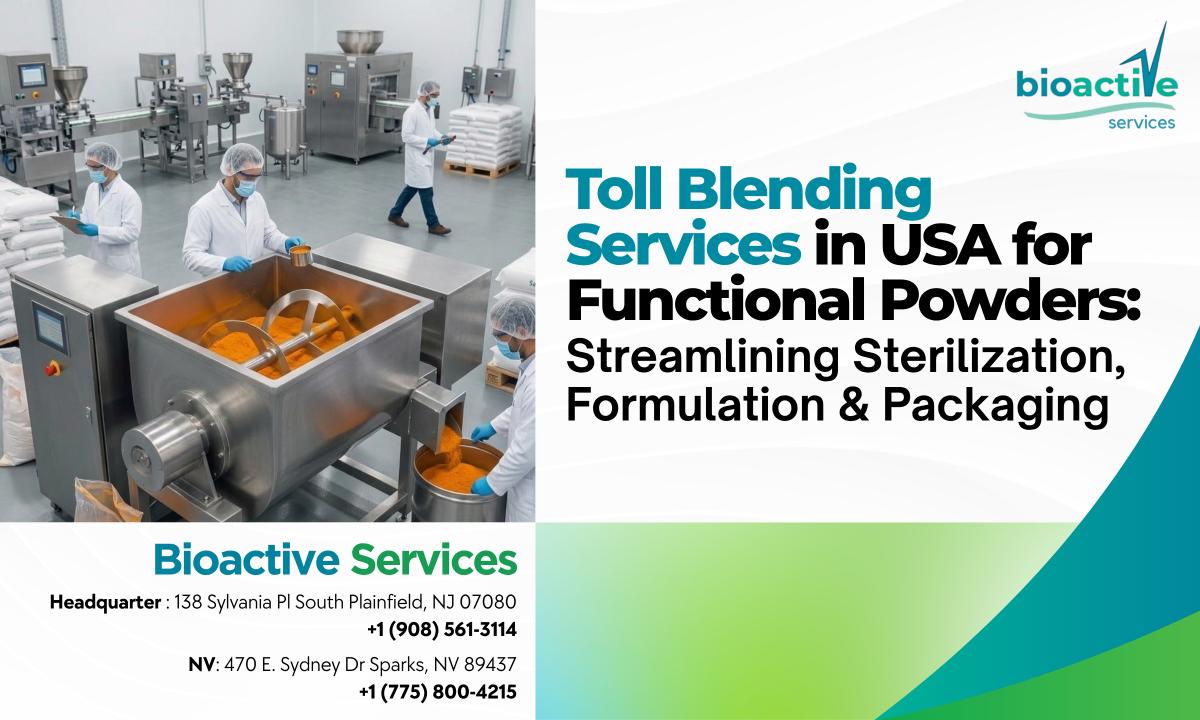 bioactive
services

Toll Blending Services in USA for Functional Powders: Streamlining Sterilization, Formulation & Packaging

Bioactive Services

Headquarter : 138 Sylvania Pl South Plainfield, NJ 07080
+1 (908) 561-3114

NV: 470 E. Sydney Dr Sparks, NV 89437
+1 (775) 800-4215